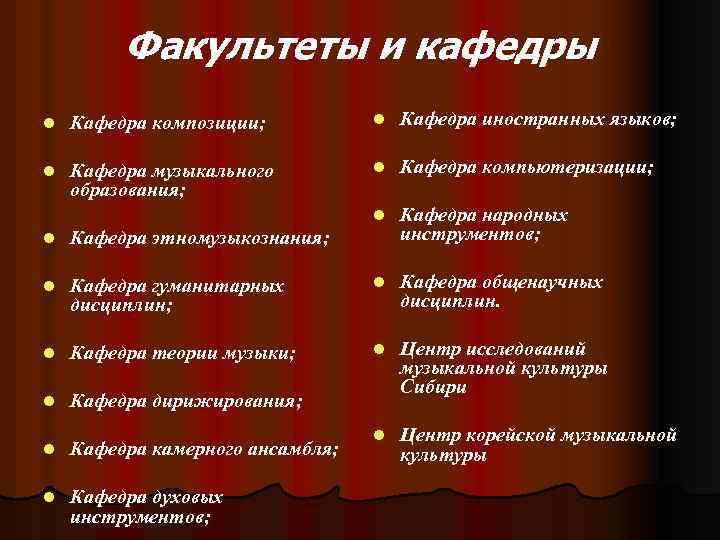 Факультеты и кафедры

Кафедра композиции;

Кафедра музыкального образования;

Кафедра этномузыкознания;

Кафедра гуманитарных дисциплин;

Кафедра теории музыки;

Кафедра дирижирования;

Кафедра камерного ансамбля;

Кафедра духовых инструментов;

Кафедра иностранных языков;

Кафедра компьютеризации;

Кафедра народных инструментов;

Кафедра общенаучных дисциплин.

Центр исследований музыкальной культуры Сибири

Центр корейской музыкальной культуры